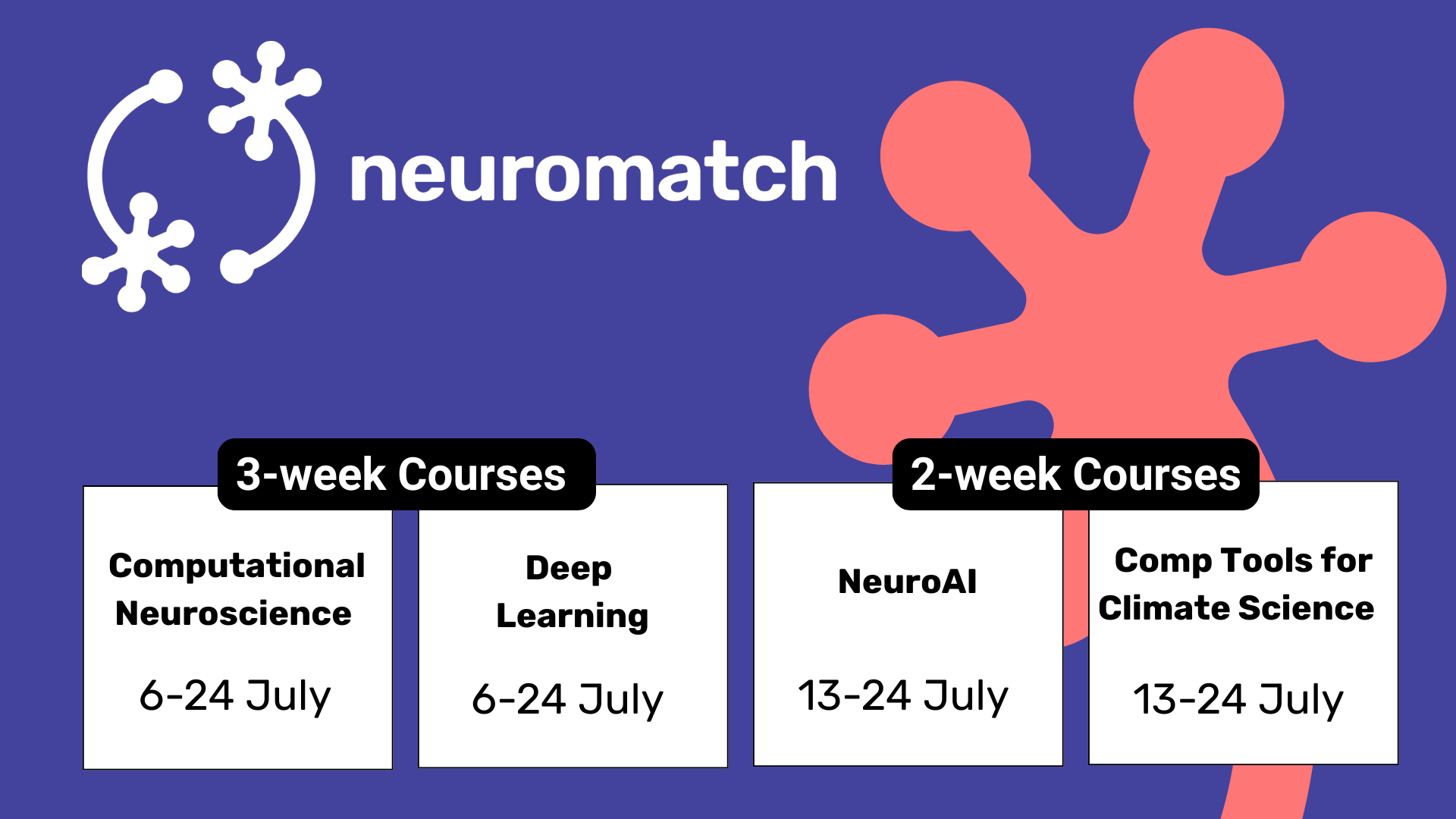 neuromatch

3-week Courses

Computational Neuroscience

6-24 July

Deep Learning

6-24 July

2-week Courses

NeuroAI

13-24 July

Comp Tools for Climate Science

13-24 July